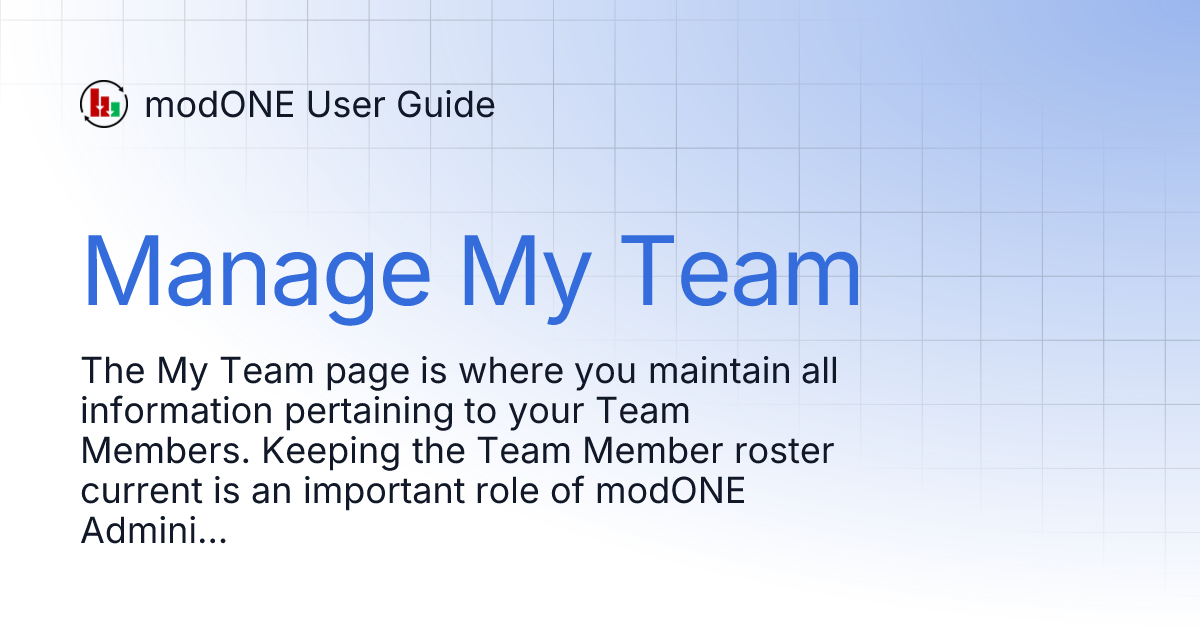 modONE User Guide

Manage My Team

The My Team page is where you maintain all information pertaining to your Team Members. Keeping the Team Member roster current is an important role of modONE Admini...